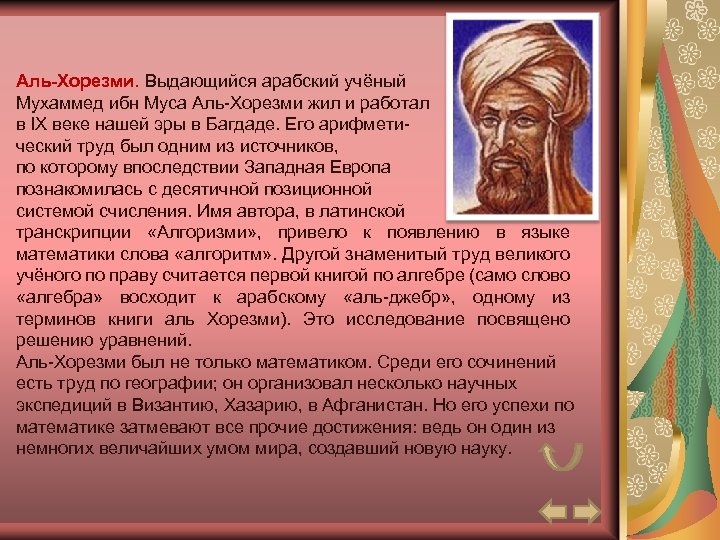 Аль-Хорезми. Выдающийся арабский учёный Мухаммед ибн Муса Аль-Хорезми жил и работал в IX веке нашей эры в Багдаде. Его арифметический труд был одним из источников, по которому впоследствии Западная Европа познакомилась с десятичной позиционной системой счисления. Имя автора, в латинской транскрипции «Алгоризми», привело к появлению в языке математики слова «алгоритм». Другой знаменитый труд великого учёного по праву считается первой книгой по алгебре (само слово «алгебра» восходит к арабскому «аль-джебр», одному из терминов книги аль Хорезми). Это исследование посвящено решению уравнений.
Аль-Хорезми был не только математиком. Среди его сочинений есть труд по географии; он организовал несколько научных экспедиций в Византию, Хазарию, в Афганистан. Но его успехи по математике затмевают все прочие достижения: ведь он один из немногих величайших умом мира, создавший новую науку.